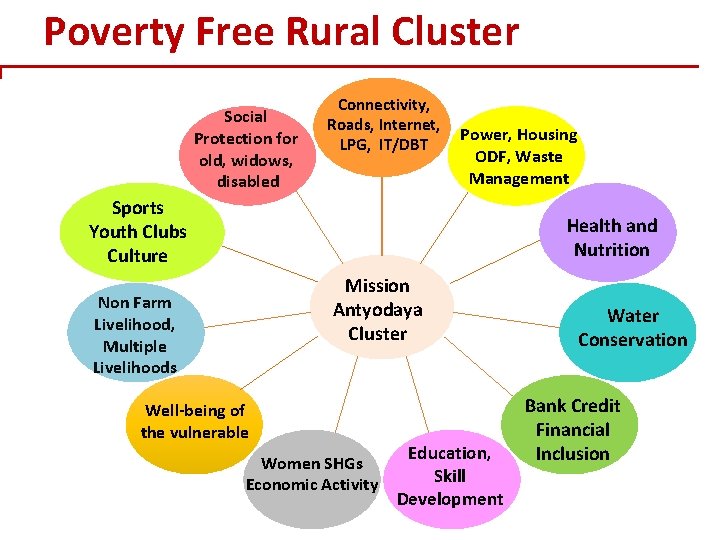 Poverty Free Rural Cluster

Mission Antyodaya Cluster

Connectivity, Roads, Internet, LPG, IT/DBT

Power, Housing ODF, Waste Management

Health and Nutrition

Water Conservation

Bank Credit Financial Inclusion

Education, Skill Development

Women SHGs Economic Activity

Well-being of the vulnerable

Non Farm Livelihood, Multiple Livelihoods

Sports Youth Clubs Culture

Social Protection for old, widows, disabled